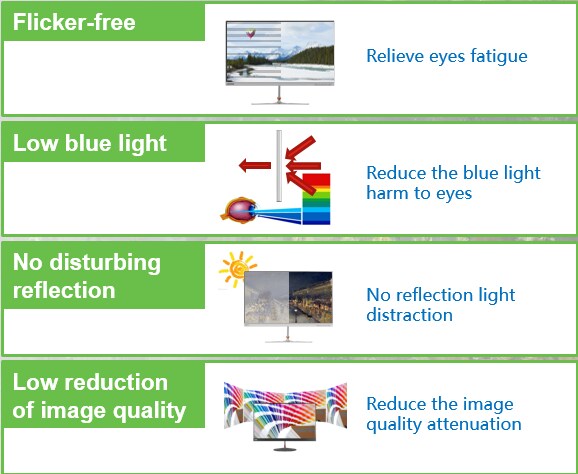 Flicker-free

Relieve eyes fatigue

Low blue light

Reduce the blue light harm to eyes

No disturbing reflection

No reflection light distraction

Low reduction of image quality

Reduce the image quality attenuation